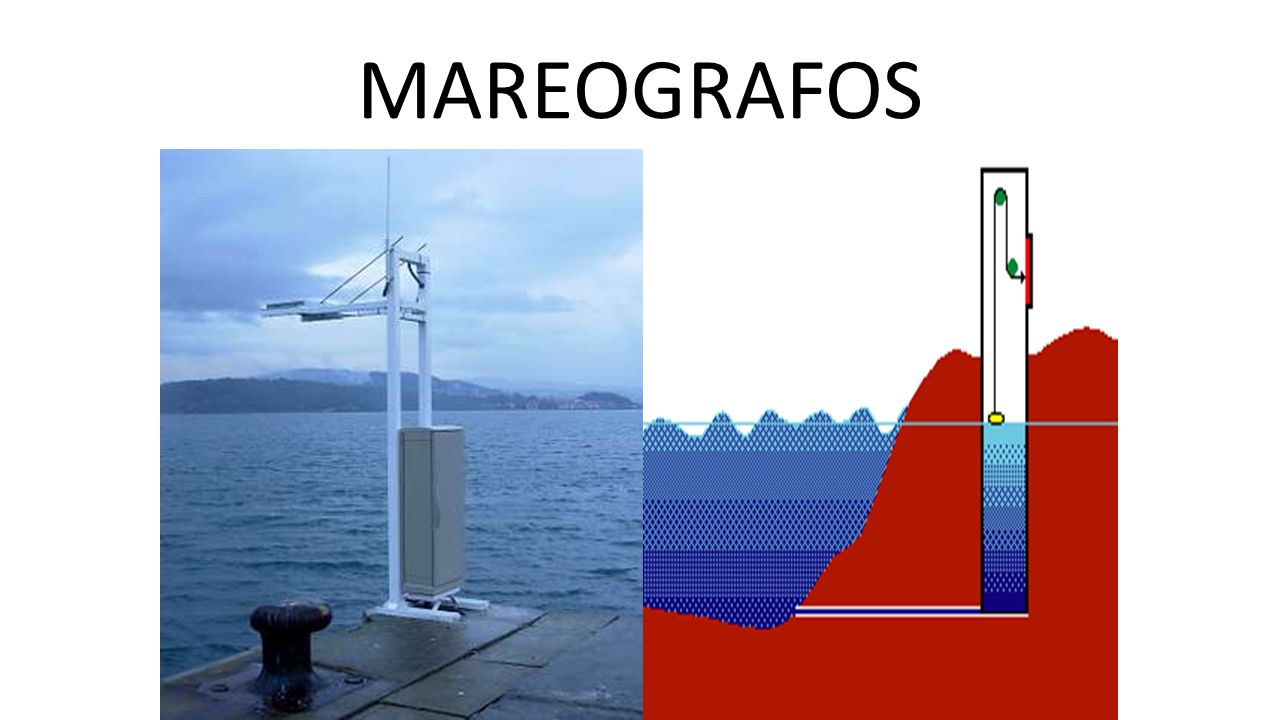 MAREOGRAFOS